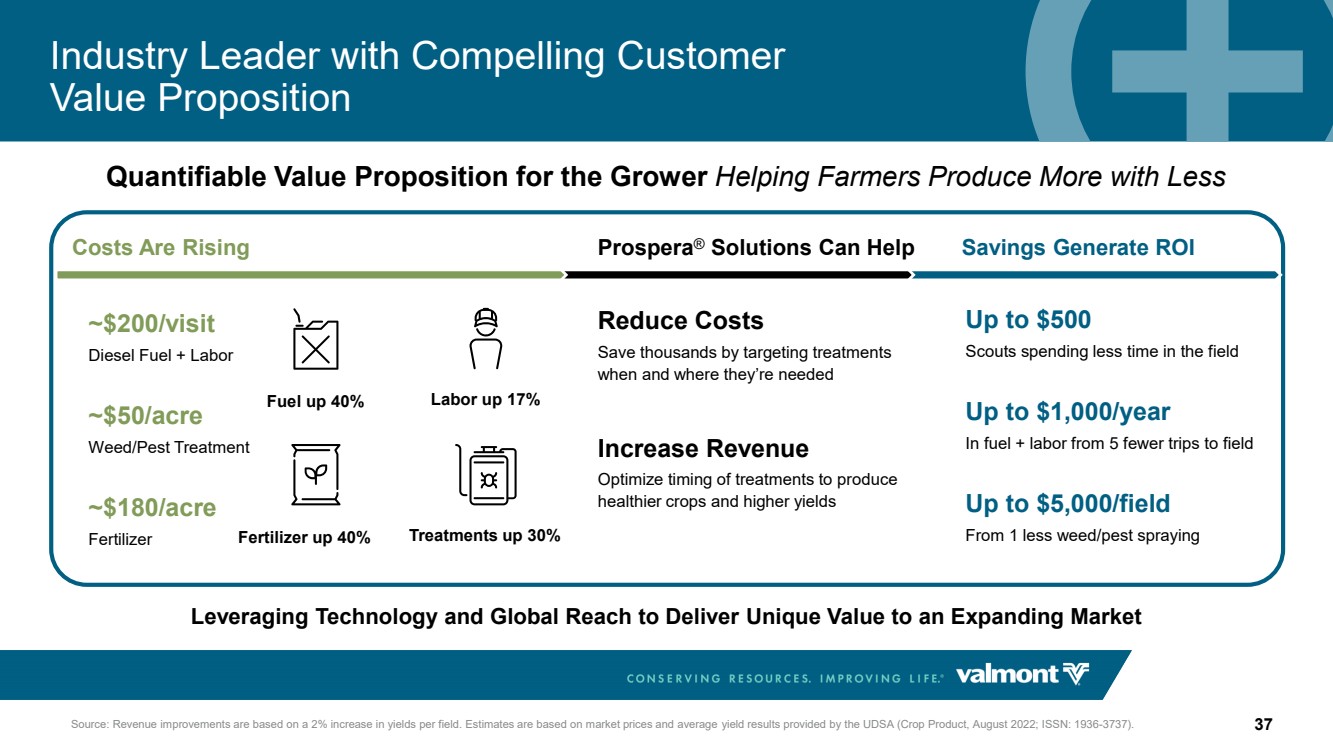 Industry Leader with Compelling Customer Value Proposition

Quantifiable Value Proposition for the Grower Helping Farmers Produce More with Less

Costs Are Rising

~$200/visit
Diesel Fuel + Labor

~$50/acre
Weed/Pest Treatment

~$180/acre
Fertilizer

Fuel up 40%

Labor up 17%

Fertilizer up 40%

Treatments up 30%

Prospera® Solutions Can Help

Reduce Costs
Save thousands by targeting treatments when and where they're needed

Increase Revenue
Optimize timing of treatments to produce healthier crops and higher yields

Savings Generate ROI

Up to $500
Scouts spending less time in the field

Up to $1,000/year
In fuel + labor from 5 fewer trips to field

Up to $5,000/field
From 1 less weed/pest spraying

Leveraging Technology and Global Reach to Deliver Unique Value to an Expanding Market

CONSERVING RESOURCES. IMPROVING LIFE.® valmont

Source: Revenue improvements are based on a 2% increase in yields per field. Estimates are based on market prices and average yield results provided by the UDSA (Crop Product, August 2022; ISSN: 1936-3737).

37